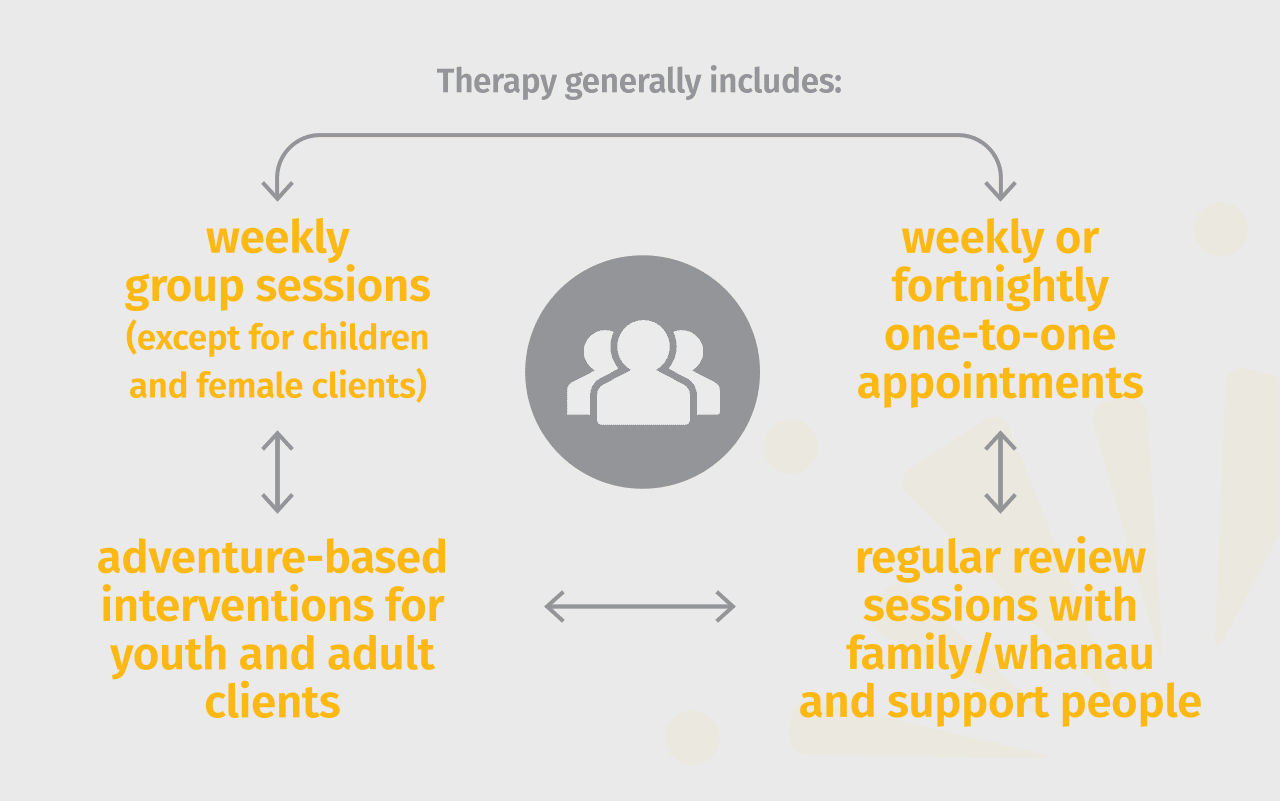 Therapy generally includes:

weekly group sessions (except for children and female clients)

weekly or fortnightly one-to-one appointments

adventure-based interventions for youth and adult clients

regular review sessions with family/whanau and support people